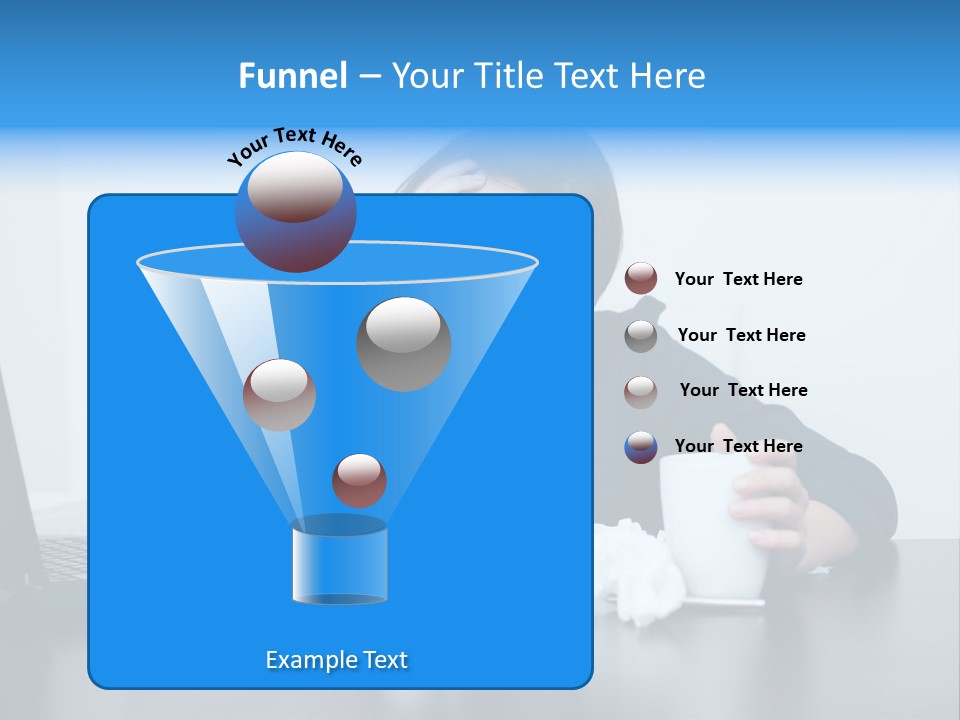 Funnel – Your Title Text Here

Your Text Here

Your Text Here

Your Text Here

Your Text Here

Your Text Here

Example Text